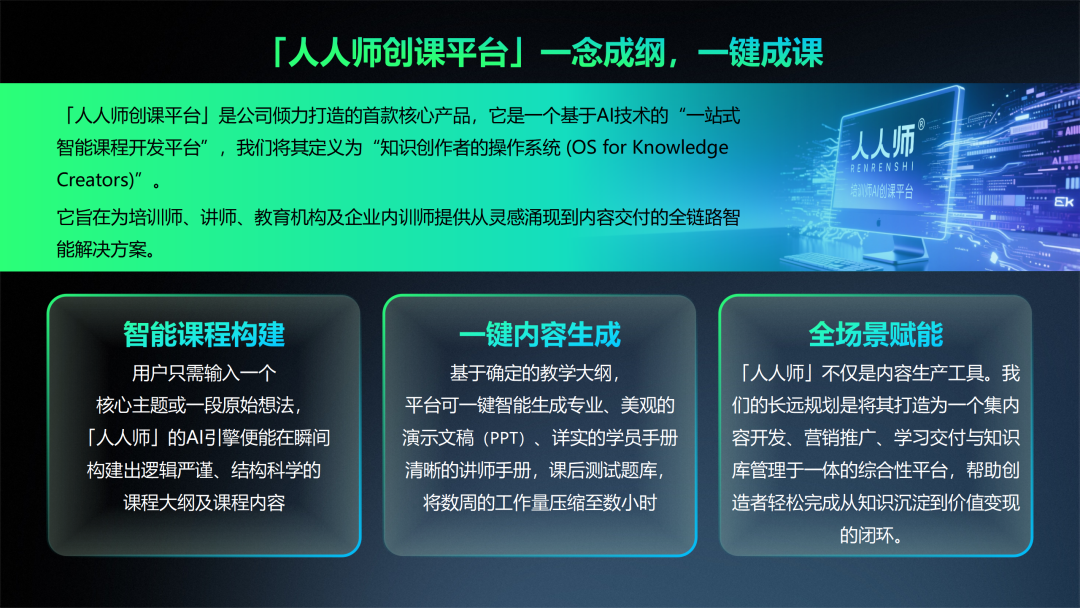 「人人师创课平台」一念成纲，一键成课

「人人师创课平台」是公司倾力打造的首款核心产品，它是一个基于AI技术的“一站式智能课程开发平台”，我们将其定义为“知识创作者的操作系统 (OS for Knowledge Creators)”。

它旨在为培训师、讲师、教育机构及企业内训师提供从灵感涌现到内容交付的全链路智能解决方案。

人人师®
RENRENSHI
培训师AI创课平台

智能课程构建

用户只需输入一个核心主题或一段原始想法，「人人师」的AI引擎便能在瞬间构建出逻辑严谨、结构科学的课程大纲及课程内容

一键内容生成

基于确定的教学大纲，平台可一键智能生成专业、美观的演示文稿（PPT）、详实的学员手册清晰的讲师手册，课后测试题库，将数周的工作量压缩至数小时

全场景赋能

「人人师」不仅是内容生产工具。我们的长远规划是将其打造为一个集内容开发、营销推广、学习交付与知识库管理于一体的综合性平台，帮助创造者轻松完成从知识沉淀到价值变现的闭环。